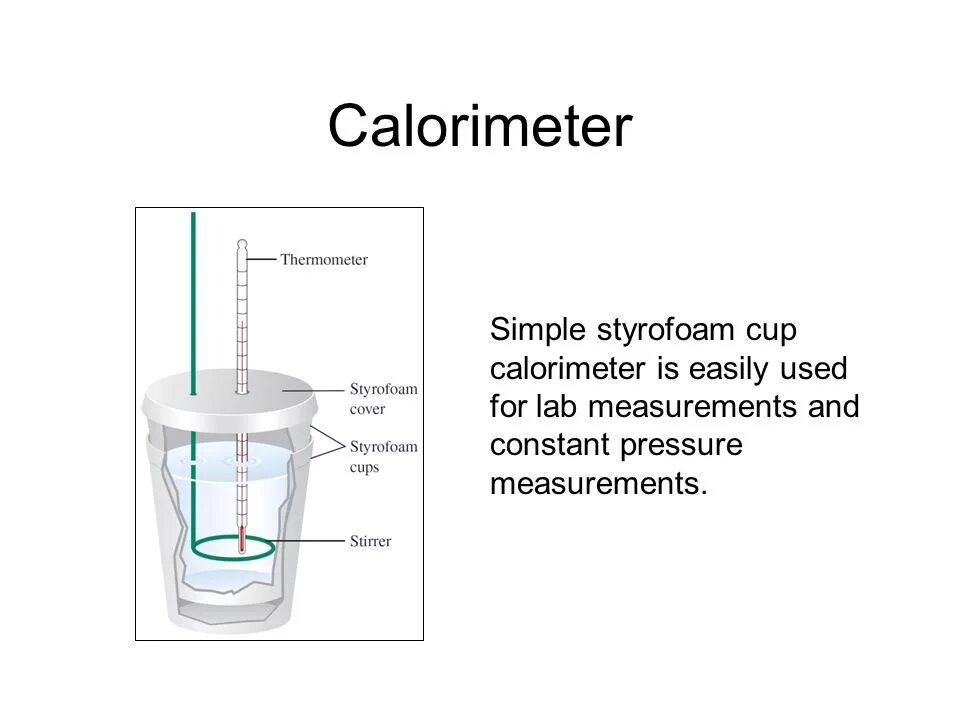 Calorimeter

Thermometer

Styrofoam cover

Styrofoam cups

Stirrer

Simple styrofoam cup calorimeter is easily used for lab measurements and constant pressure measurements.